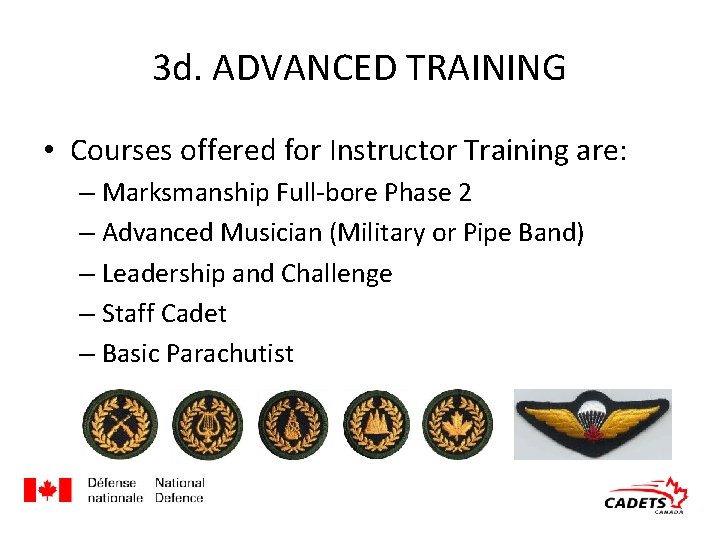 3d. ADVANCED TRAINING

• Courses offered for Instructor Training are:

– Marksmanship Full-bore Phase 2
– Advanced Musician (Military or Pipe Band)
– Leadership and Challenge
– Staff Cadet
– Basic Parachutist

Défense nationale National Defence

CADETS CANADA